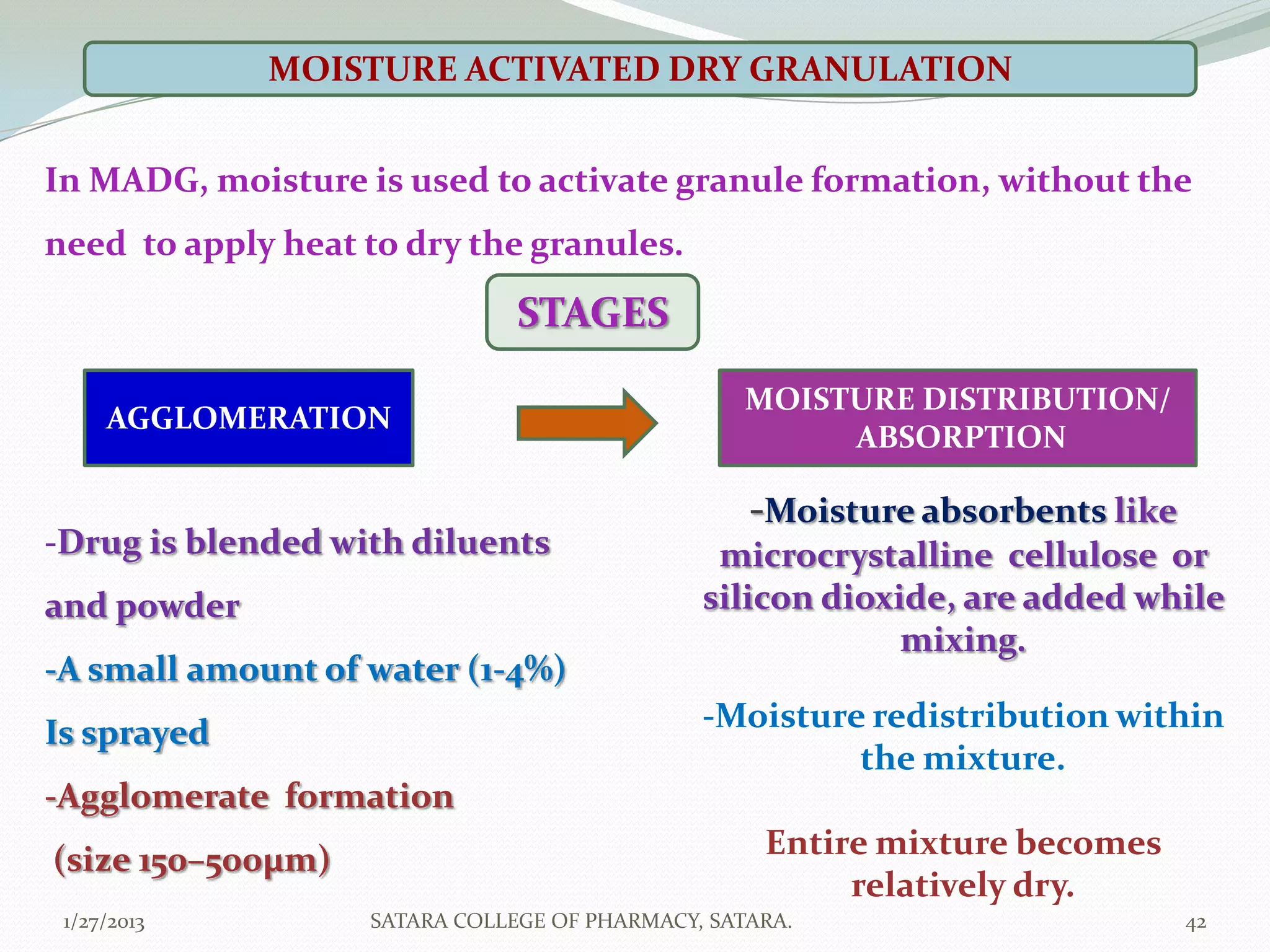 MOISTURE ACTIVATED DRY GRANULATION

In MADG, moisture is used to activate granule formation, without the need to apply heat to dry the granules.

STAGES

AGGLOMERATION

MOISTURE DISTRIBUTION/ ABSORPTION

-Drug is blended with diluents and powder

-A small amount of water (1-4%) Is sprayed

-Agglomerate formation (size 150–500µm)

-Moisture absorbents like microcrystalline cellulose or silicon dioxide, are added while mixing.

-Moisture redistribution within the mixture.

Entire mixture becomes relatively dry.

1/27/2013

SATARA COLLEGE OF PHARMACY, SATARA.

42